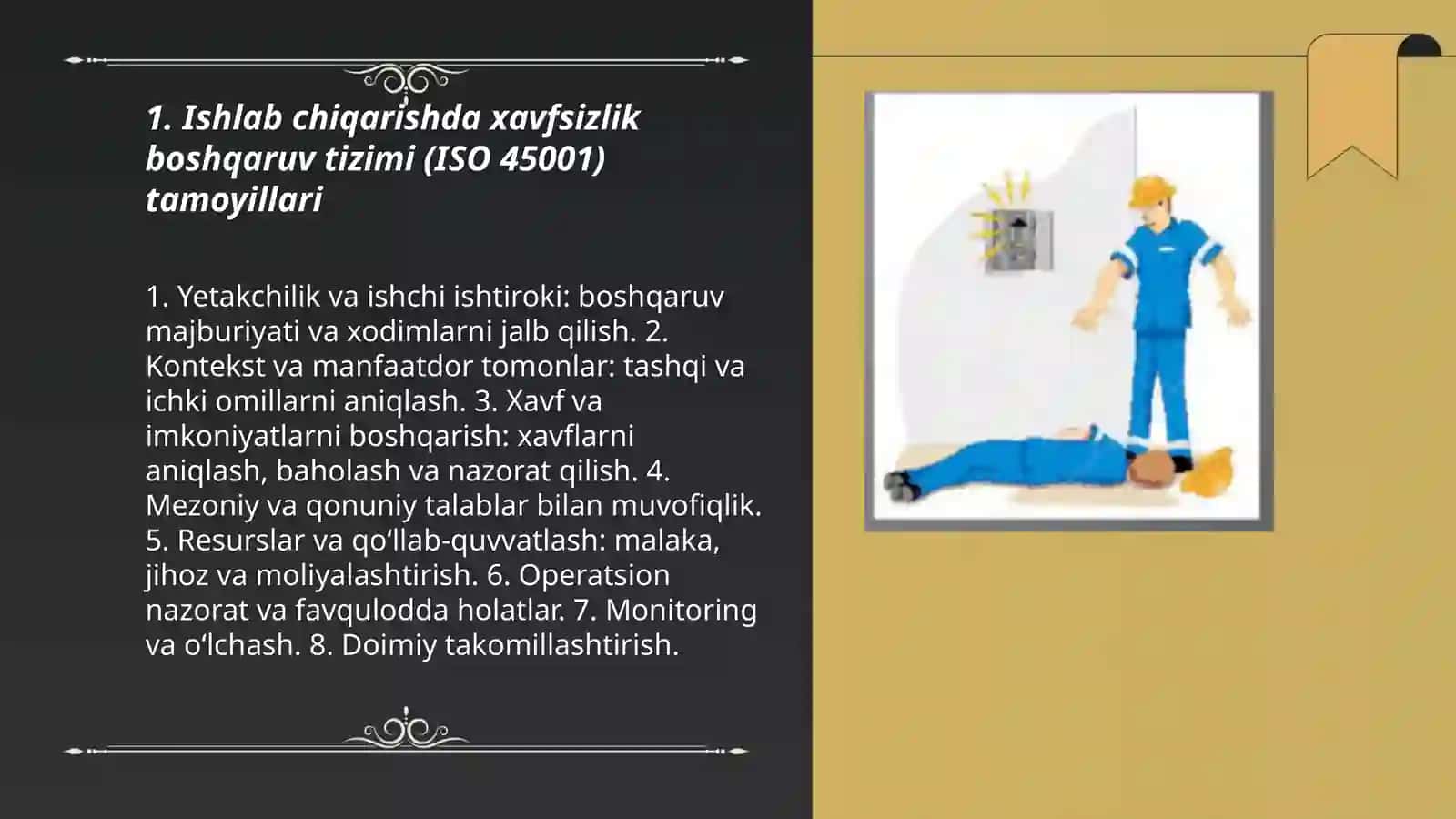 1. Ishlab chiqarishda xavfsizlik boshqaruv tizimi (ISO 45001) tamoyillari

1. Yetakchilik va ishchi ishtiroki: boshqaruv majburiyati va xodimlarni jalb qilish. 2. Kontekst va manfaatdor tomonlar: tashqi va ichki omillarni aniqlash. 3. Xavf va imkoniyatlarni boshqarish: xavflarni aniqlash, baholash va nazorat qilish. 4. Mezoniy va qonuniy talablar bilan muvofiqlik. 5. Resurslar va qo‘llab-quvvatlash: malaka, jihoz va moliyalashtirish. 6. Operatsion nazorat va favqulodda holatlar. 7. Monitoring va o‘lchash. 8. Doimiy takomillashtirish.